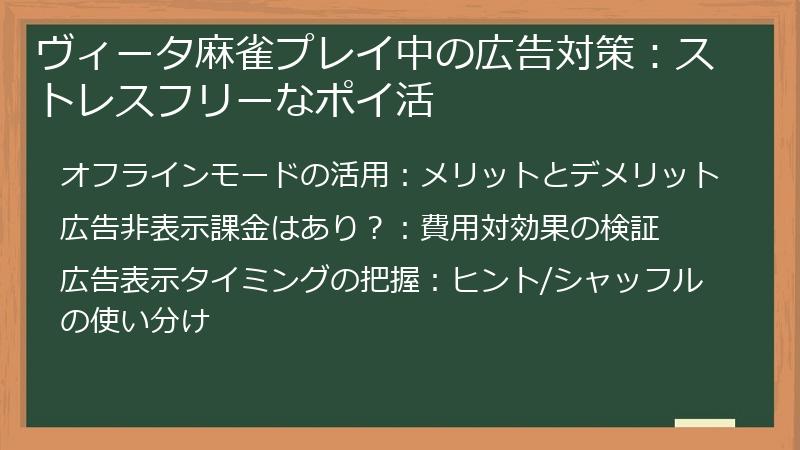 ヴィータ麻雀プレイ中の広告対策：ストレスフリーなポイ活

オフラインモードの活用：メリットとデメリット

広告非表示課金はあり？：費用対効果の検証

広告表示タイミングの把握：ヒント/シャッフルの使い分け